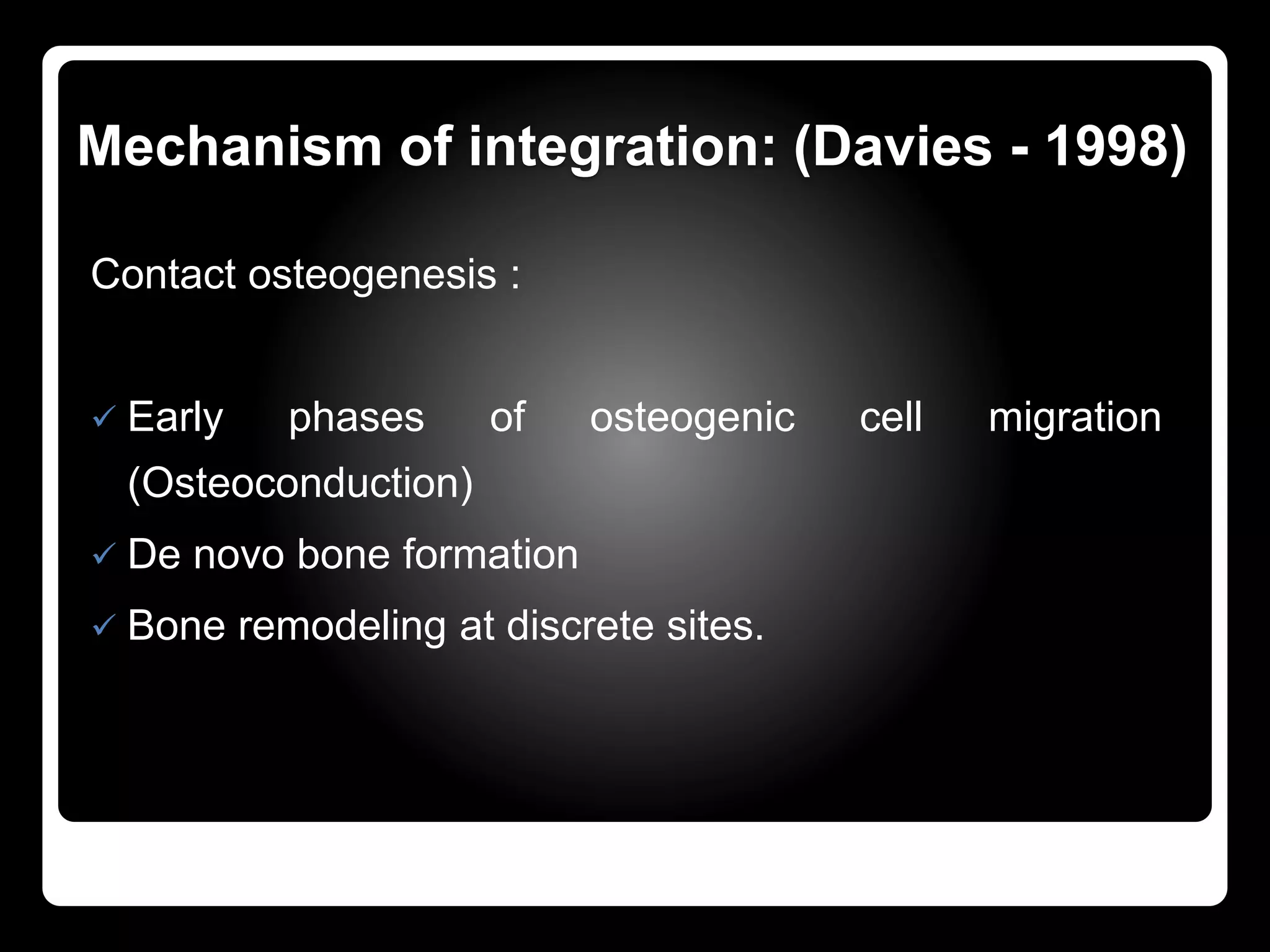 Mechanism of integration: (Davies - 1998)

Contact osteogenesis :

✓ Early phases of osteogenic cell migration (Osteoconduction)

✓ De novo bone formation

✓ Bone remodeling at discrete sites.